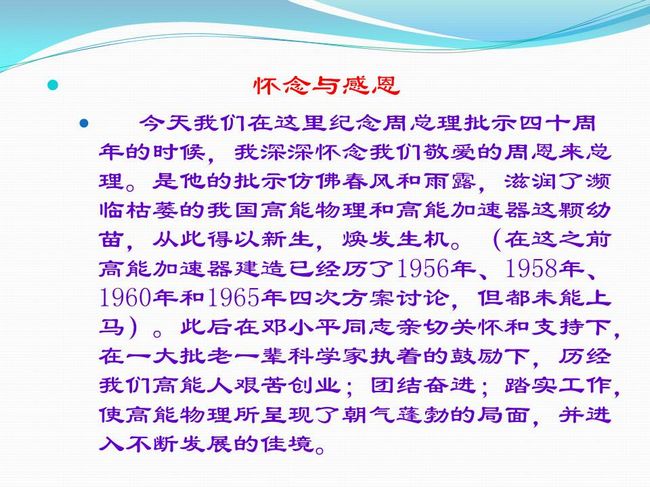 怀念与感恩

今天我们在这里纪念周总理批示四十周年的时候，我深深怀念我们敬爱的周恩来总理。是他的批示仿佛春风和雨露，滋润了濒临枯萎的我国高能物理和高能加速器这颗幼苗，从此得以新生，焕发生机。（在这之前高能加速器建造已经历了1956年、1958年、1960年和1965年四次方案讨论，但都未能上马）。此后在邓小平同志亲切关怀和支持下，在一大批老一辈科学家执着的鼓励下，历经我们高能人艰苦创业；团结奋进；踏实工作，使高能物理所呈现了朝气蓬勃的局面，并进入不断发展的佳境。